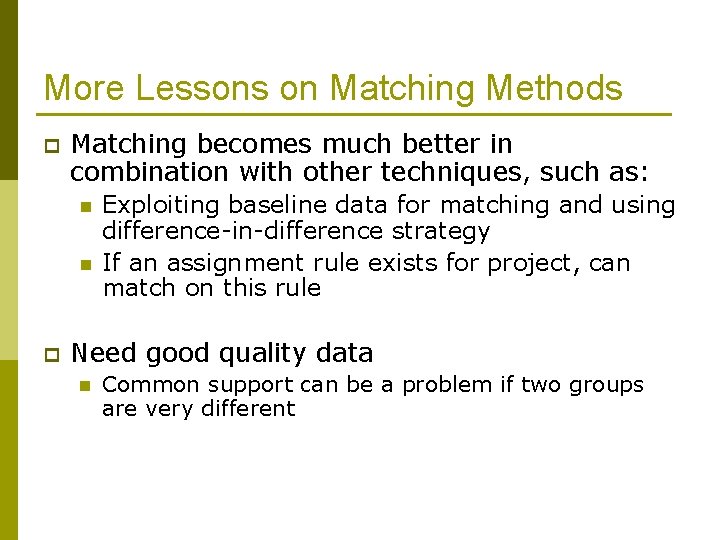 More Lessons on Matching Methods

Matching becomes much better in combination with other techniques, such as:

Exploiting baseline data for matching and using difference-in-difference strategy

If an assignment rule exists for project, can match on this rule

Need good quality data

Common support can be a problem if two groups are very different